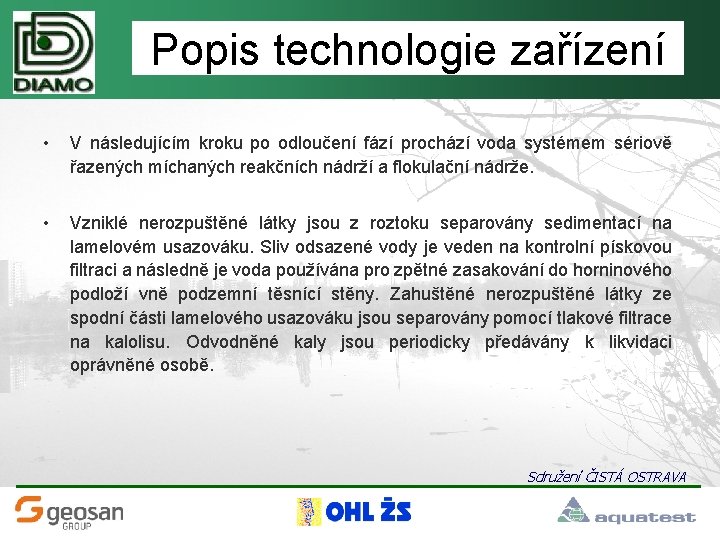 DIAMO

Popis technologie zařízení

• V následujícím kroku po odloučení fází prochází voda systémem sériově řazených míchaných reakčních nádrží a flokulační nádrže.

• Vzniklé nerozpuštěné látky jsou z roztoku separovány sedimentací na lamelovém usazováku. Sliv odsazené vody je veden na kontrolní pískovou filtraci a následně je voda používána pro zpětné zasakování do horninového podloží vně podzemní těsnící stěny. Zahuštěné nerozpuštěné látky ze spodní části lamelového usazováku jsou separovány pomocí tlakové filtrace na kalolisu. Odvodněné kaly jsou periodicky předávány k likvidaci oprávněné osobě.

Sdružení ČISTÁ OSTRAVA

geosan GROUP

OHL ŽS

aquatest